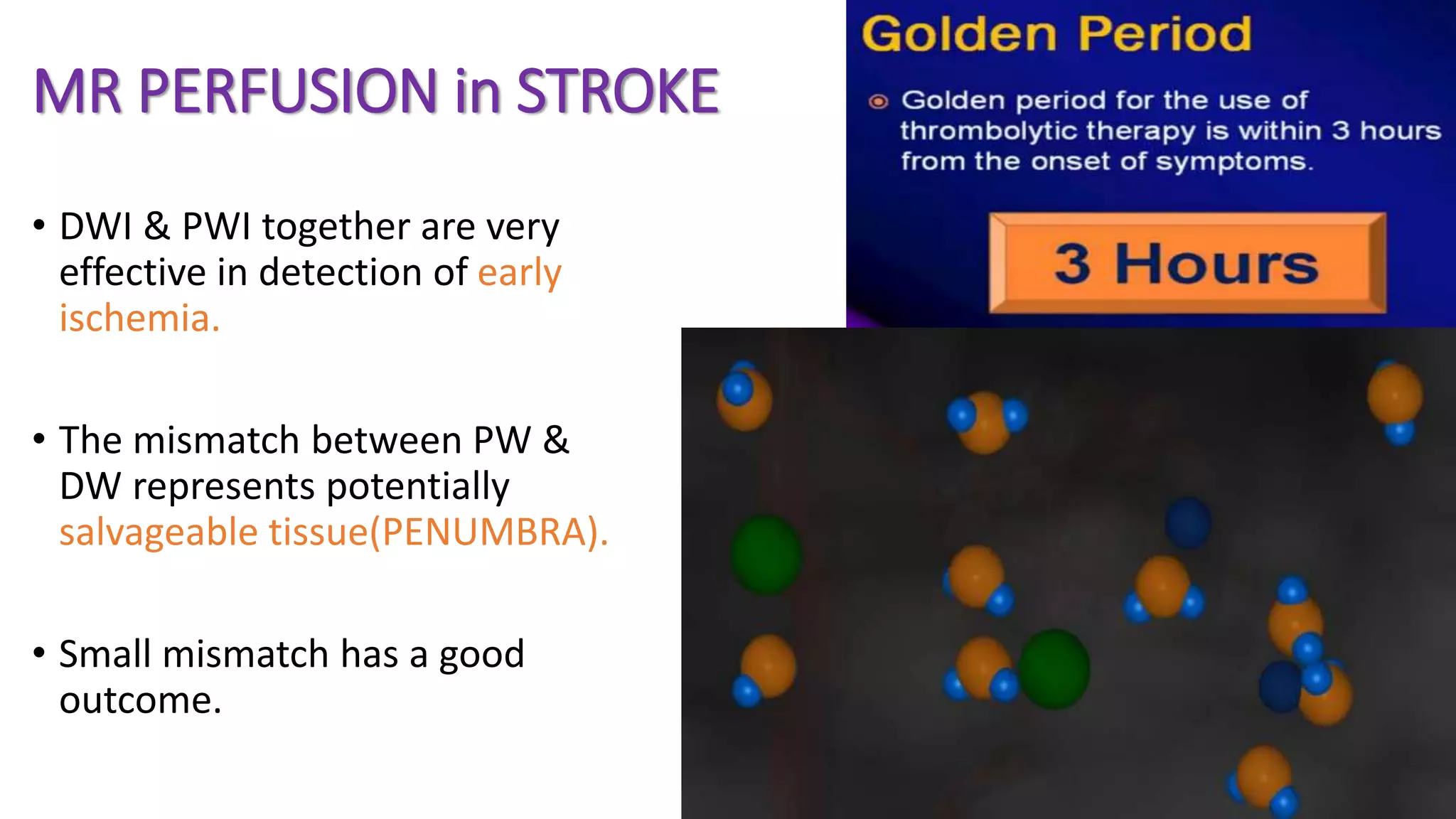 MR PERFUSION in STROKE

• DWI & PWI together are very effective in detection of early ischemia.

• The mismatch between PW & DW represents potentially salvageable tissue(PENUMBRA).

• Small mismatch has a good outcome.

Golden Period

Golden period for the use of thrombolytic therapy is within 3 hours from the onset of symptoms.

3 Hours